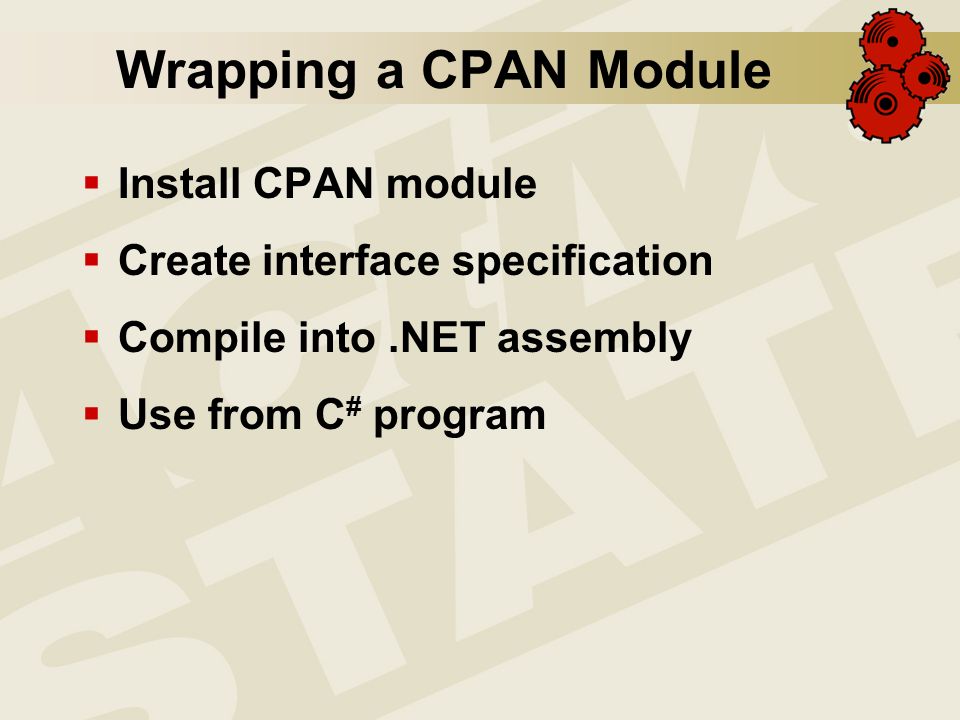 Wrapping a CPAN Module

- Install CPAN module
- Create interface specification
- Compile into .NET assembly
- Use from C# program